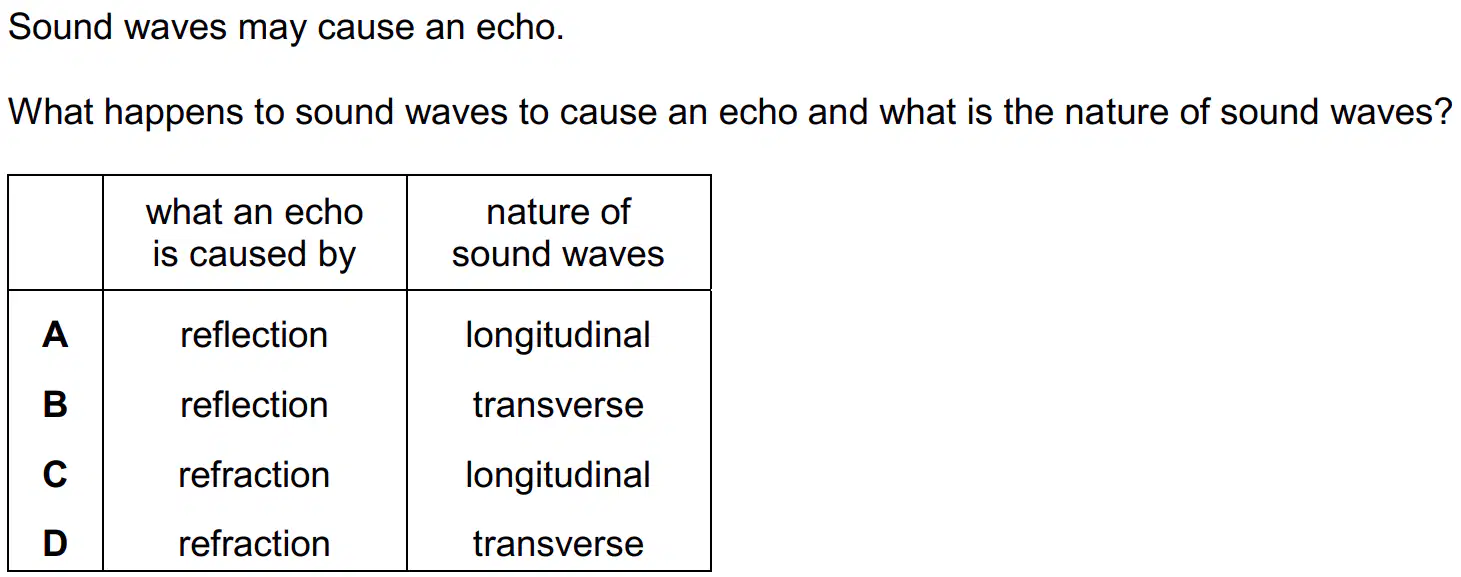 Sound waves may cause an echo.

What happens to sound waves to cause an echo and what is the nature of sound waves?

| | what an echo is caused by | nature of sound waves |
|---|---|---|
| **A** | reflection | longitudinal |
| **B** | reflection | transverse |
| **C** | refraction | longitudinal |
| **D** | refraction | transverse |